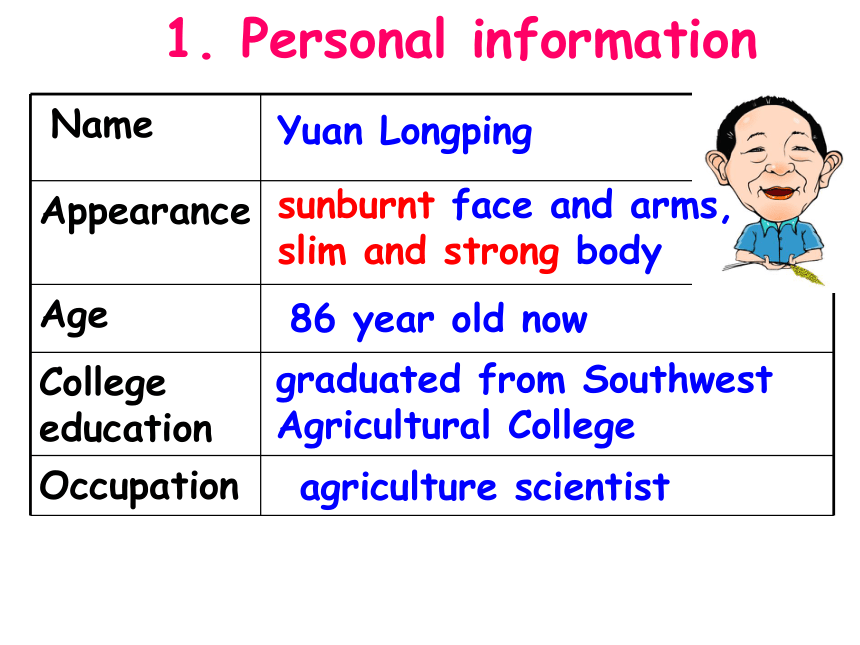 1. Personal information

| Name | Yuan Longping |
|---|---|
| Appearance | sunburnt face and arms, slim and strong body |
| Age | 86 year old now |
| College education | graduated from Southwest Agricultural College |
| Occupation | agriculture scientist |